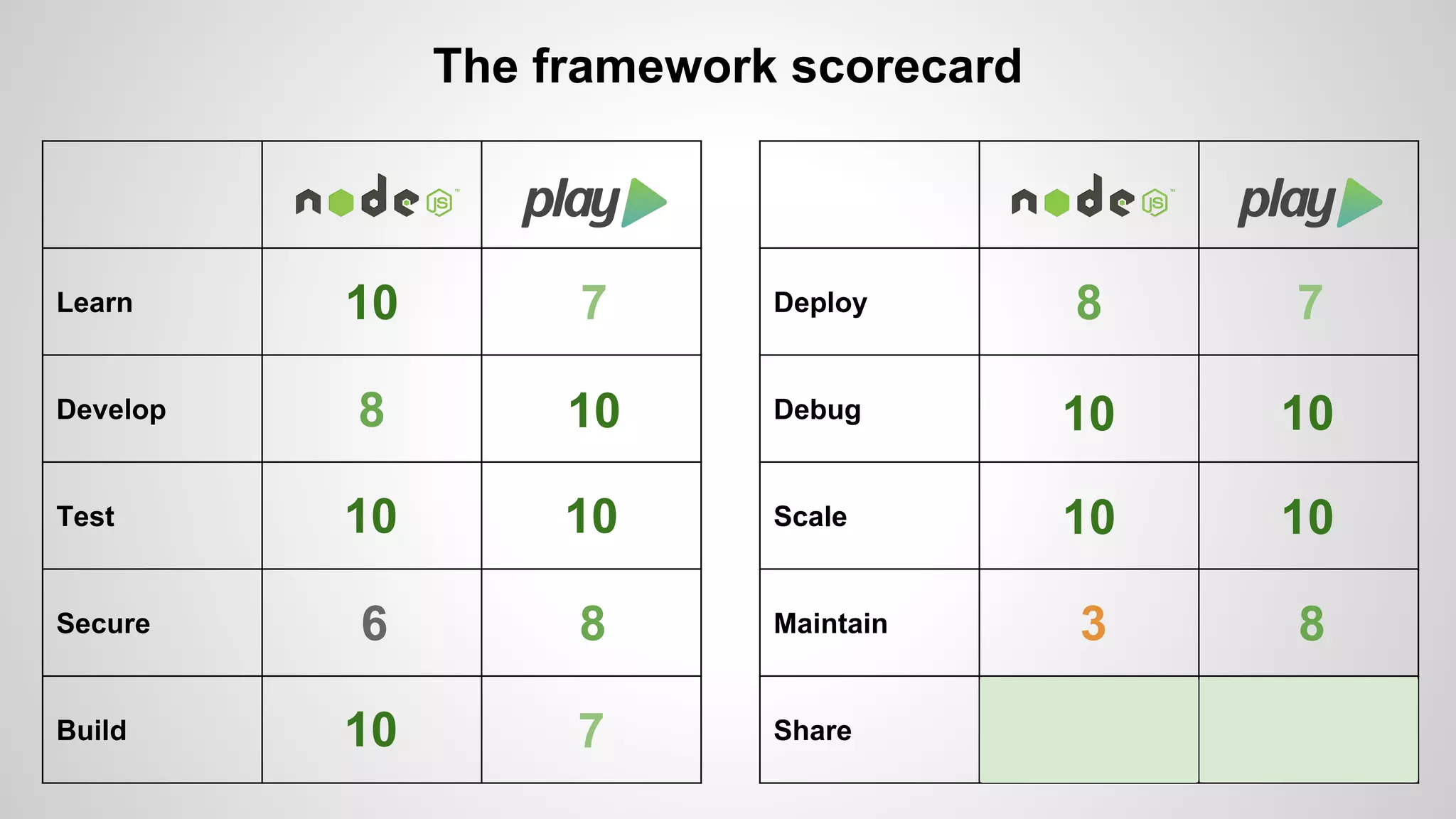 The framework scorecard

| | node JS | play |
|---|---|---|
| Learn | 10 | 7 |
| Develop | 8 | 10 |
| Test | 10 | 10 |
| Secure | 6 | 8 |
| Build | 10 | 7 |

| | node JS | play |
|---|---|---|
| Deploy | 8 | 7 |
| Debug | 10 | 10 |
| Scale | 10 | 10 |
| Maintain | 3 | 8 |
| Share | | |